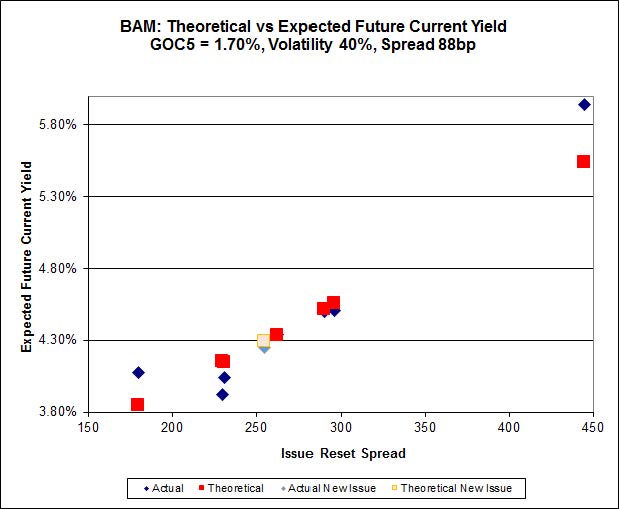 BAM: Theoretical vs Expected Future Current Yield
GOC5 = 1.70%, Volatility 40%, Spread 88bp

Expected Future Current Yield

5.80%
5.30%
4.80%
4.30%
3.80%

150 200 250 300 350 400 450

Issue Reset Spread

Actual Theoretical Actual New Issue Theoretical New Issue